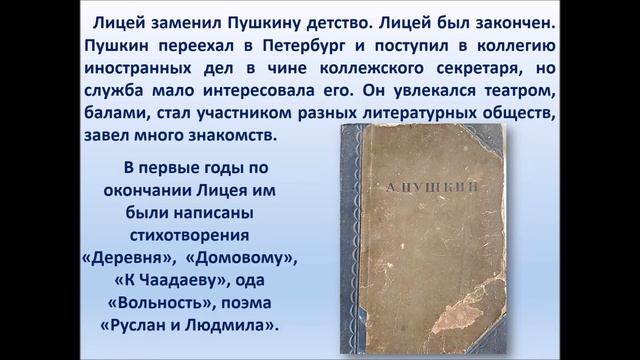 Лицей заменил Пушкину детство. Лицей был закончен. Пушкин переехал в Петербург и поступил в коллегию иностранных дел в чине коллежского секретаря, но служба мало интересовала его. Он увлекался театром, балами, стал участником разных литературных обществ, завел много знакомств.

В первые годы по окончании Лицея им были написаны стихотворения «Деревня», «Домовому», «К Чаадаеву», ода «Вольность», поэма «Руслан и Людмила».

А. ПУШКИН